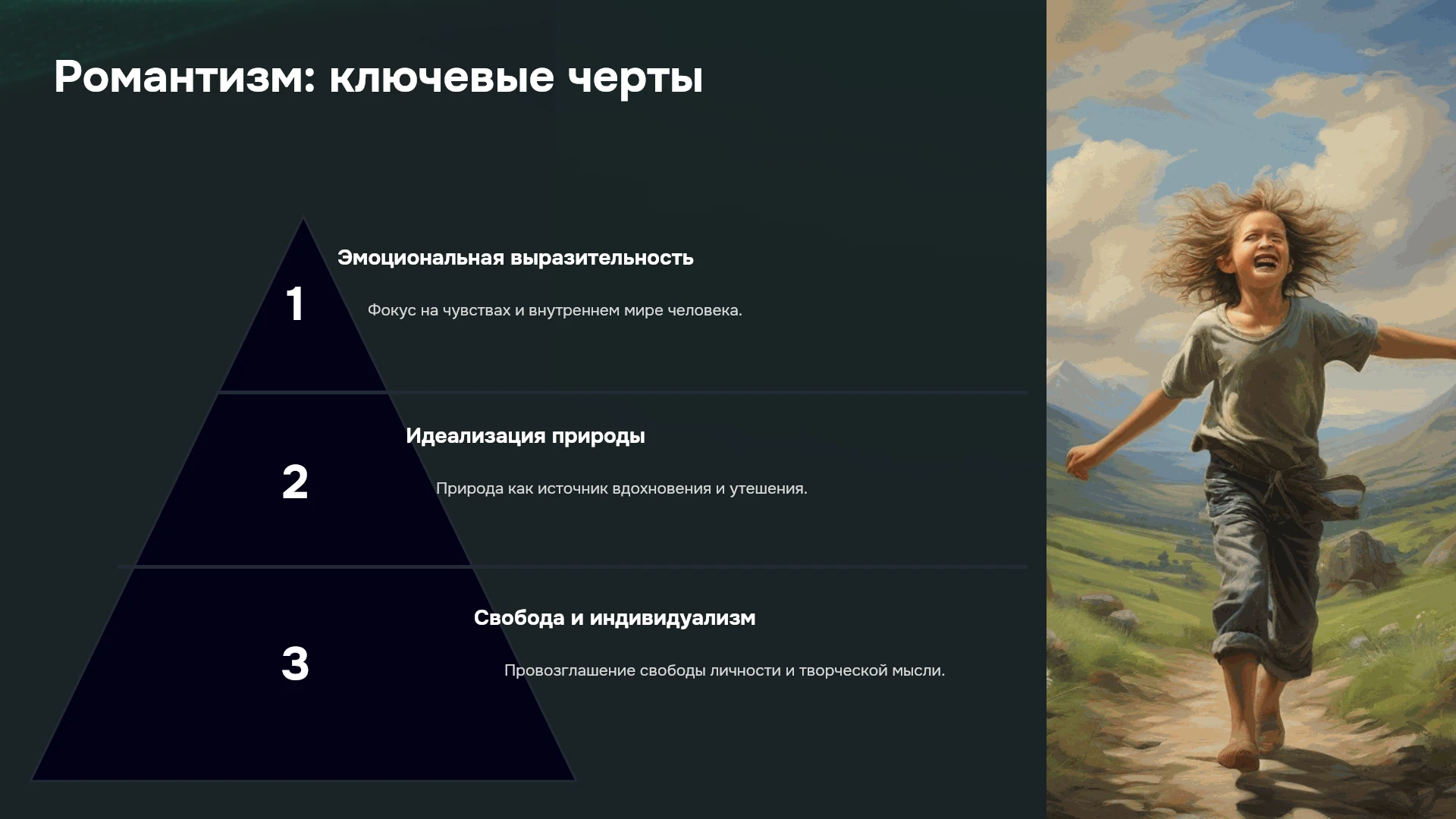 Романтизм: ключевые черты

1

Эмоциональная выразительность

Фокус на чувствах и внутреннем мире человека.

2

Идеализация природы

Природа как источник вдохновения и утешения.

3

Свобода и индивидуализм

Провозглашение свободы личности и творческой мысли.